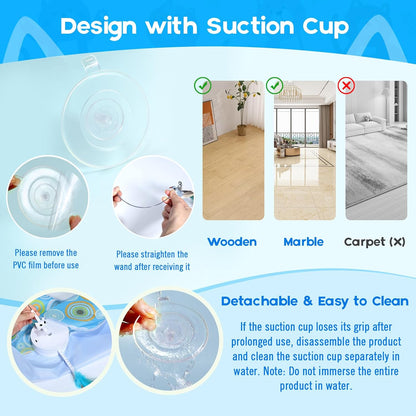 Design with Suction Cup

Please remove the PVC film before use

Please straighten the wand after receiving it

Wooden

Marble

Carpet (X)

Detachable & Easy to Clean

If the suction cup loses its grip after prolonged use, disassemble the product and clean the suction cup separately in water. Note: Do not immerse the entire product in water.